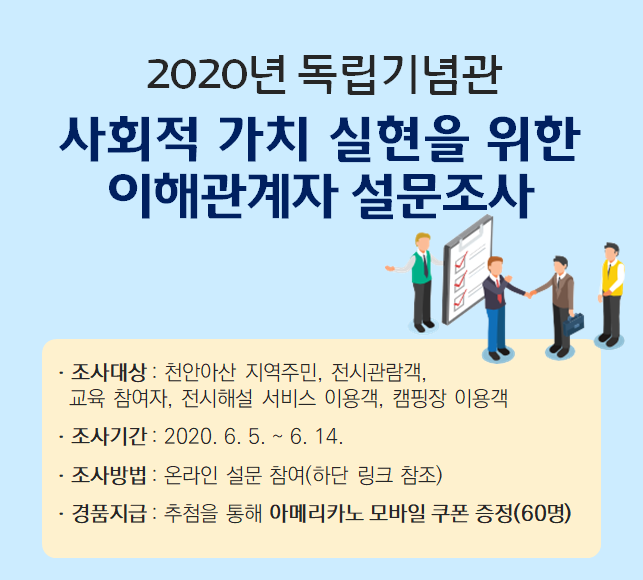 2020년 독립기념관

사회적 가치 실현을 위한 이해관계자 설문조사

· 조사대상 : 천안아산 지역주민, 전시관람객, 교육 참여자, 전시해설 서비스 이용객, 캠핑장 이용객

· 조사기간 : 2020. 6. 5. ~ 6. 14.

· 조사방법 : 온라인 설문 참여(하단 링크 참조)

· 경품지급 : 추첨을 통해 아메리카노 모바일 쿠폰 증정(60명)